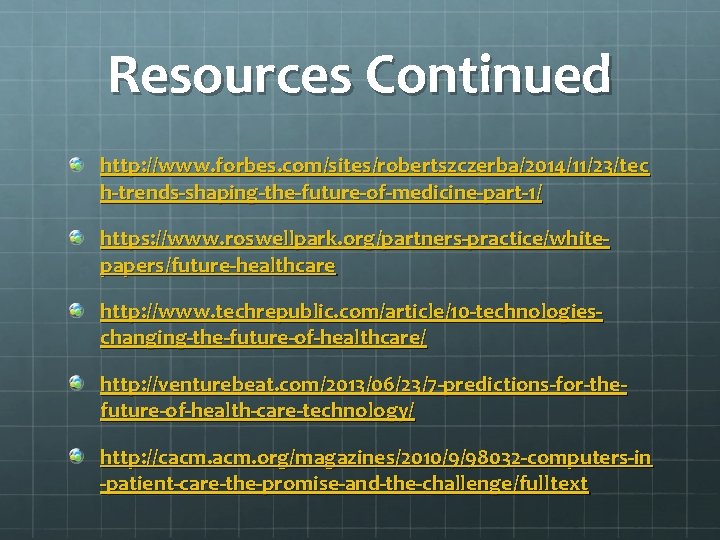 Resources Continued

http://www.forbes.com/sites/robertszczerba/2014/11/23/tech-trends-shaping-the-future-of-medicine-part-1/

https://www.roswellpark.org/partners-practice/white-papers/future-healthcare

http://www.techrepublic.com/article/10-technologies-changing-the-future-of-healthcare/

http://venturebeat.com/2013/06/23/7-predictions-for-the-future-of-health-care-technology/

http://cacm.acm.org/magazines/2010/9/98032-computers-in-patient-care-the-promise-and-the-challenge/fulltext